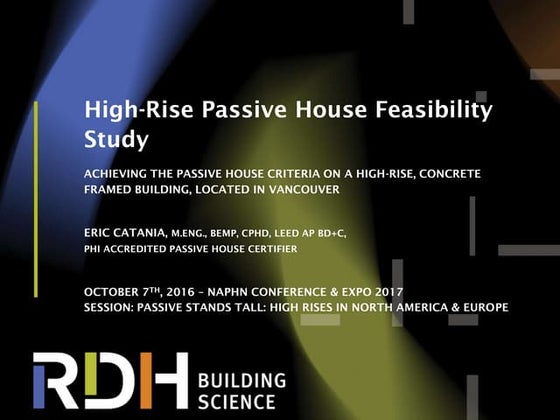 High-Rise Passive House Feasibility Study

ACHIEVING THE PASSIVE HOUSE CRITERIA ON A HIGH-RISE, CONCRETE FRAMED BUILDING, LOCATED IN VANCOUVER

ERIC CATANIA, M.ENG., BEMP, CPHD, LEED AP BD+C,
PHI ACCREDITED PASSIVE HOUSE CERTIFIER

OCTOBER 7$^{TH}$, 2016 – NAPHN CONFERENCE & EXPO 2017
SESSION: PASSIVE STANDS TALL: HIGH RISES IN NORTH AMERICA & EUROPE

RDH BUILDING SCIENCE